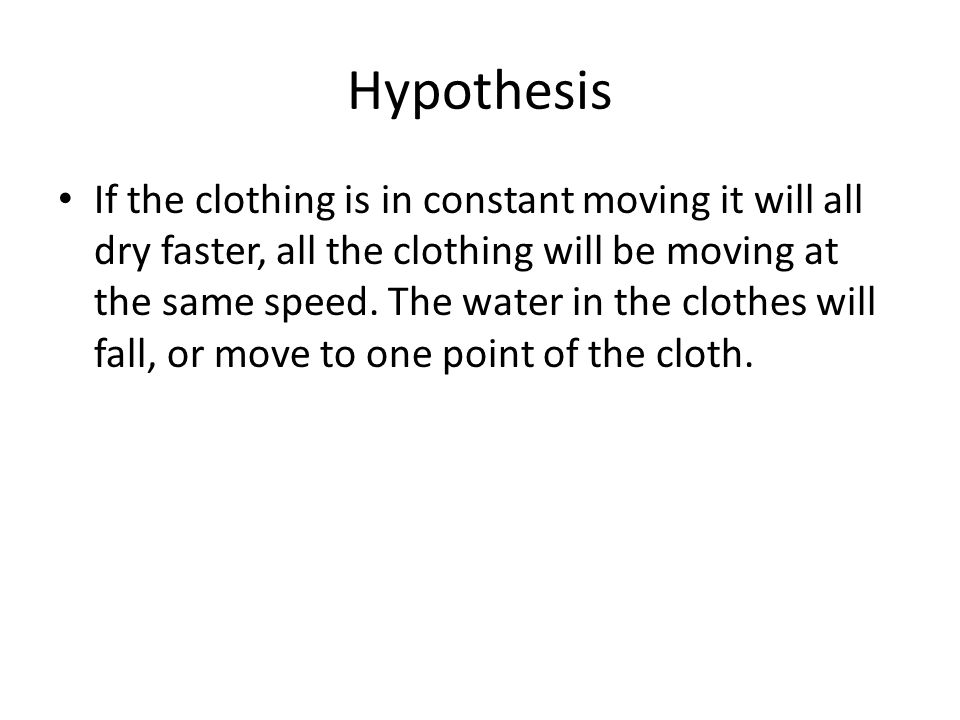 Hypothesis

• If the clothing is in constant moving it will all dry faster, all the clothing will be moving at the same speed. The water in the clothes will fall, or move to one point of the cloth.